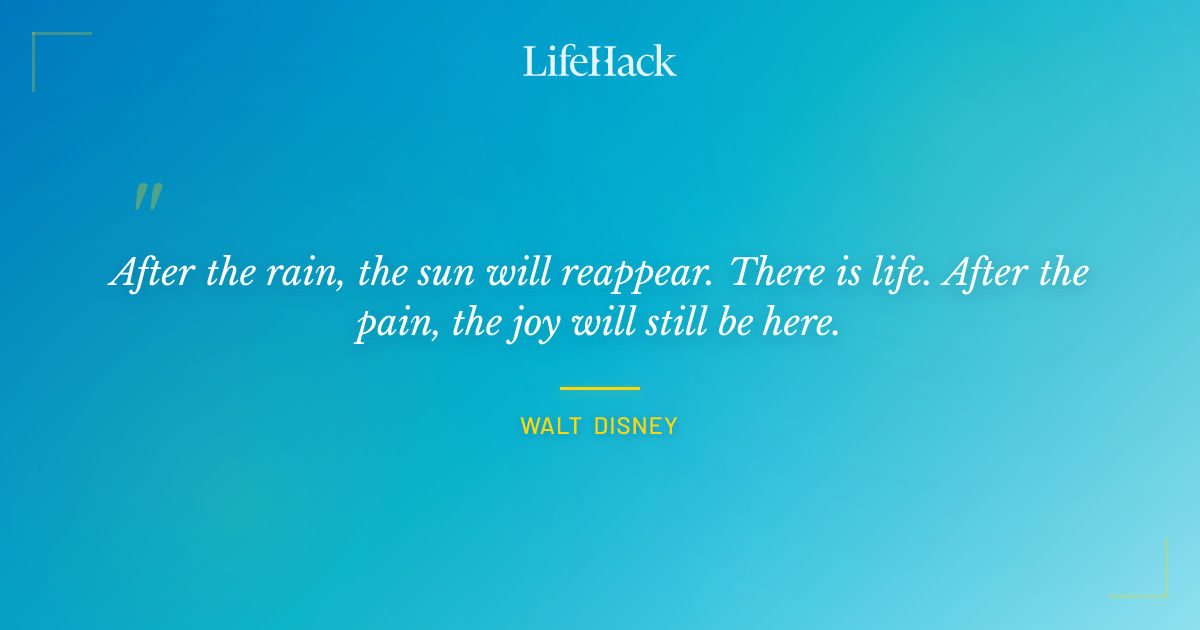 LifeHack

"

After the rain, the sun will reappear. There is life. After the pain, the joy will still be here.

WALT DISNEY